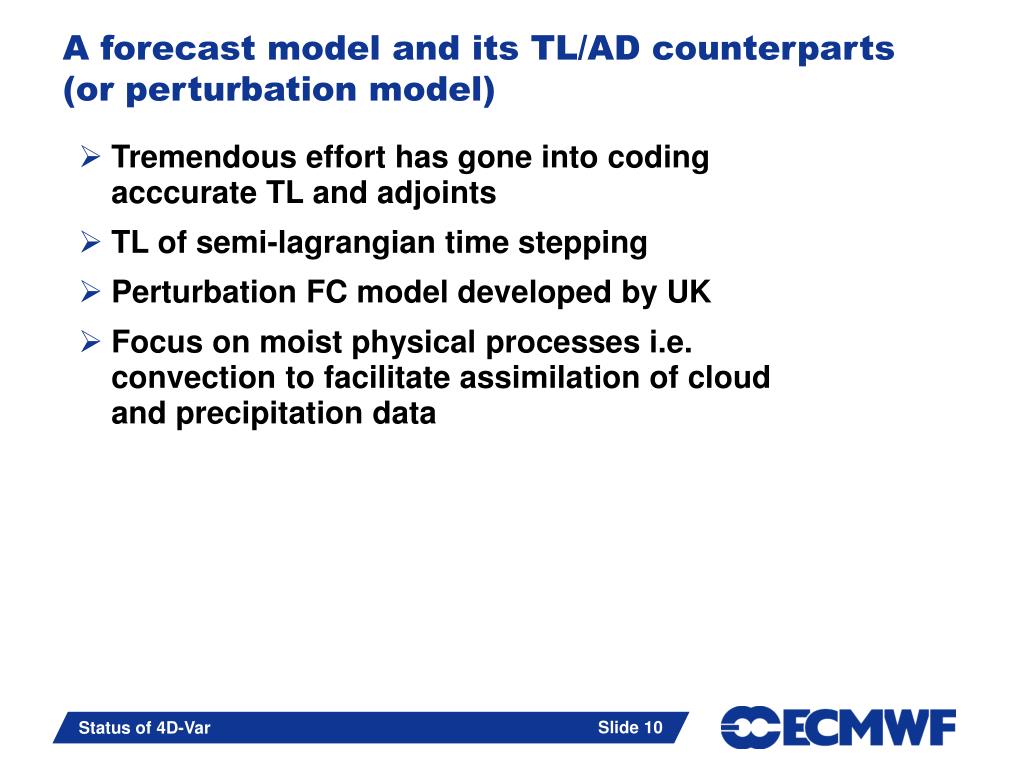 A forecast model and its TL/AD counterparts (or perturbation model)

➢ Tremendous effort has gone into coding acccurate TL and adjoints

➢ TL of semi-lagrangian time stepping

➢ Perturbation FC model developed by UK

➢ Focus on moist physical processes i.e. convection to facilitate assimilation of cloud and precipitation data

Status of 4D-Var

Slide 10

ECMWF